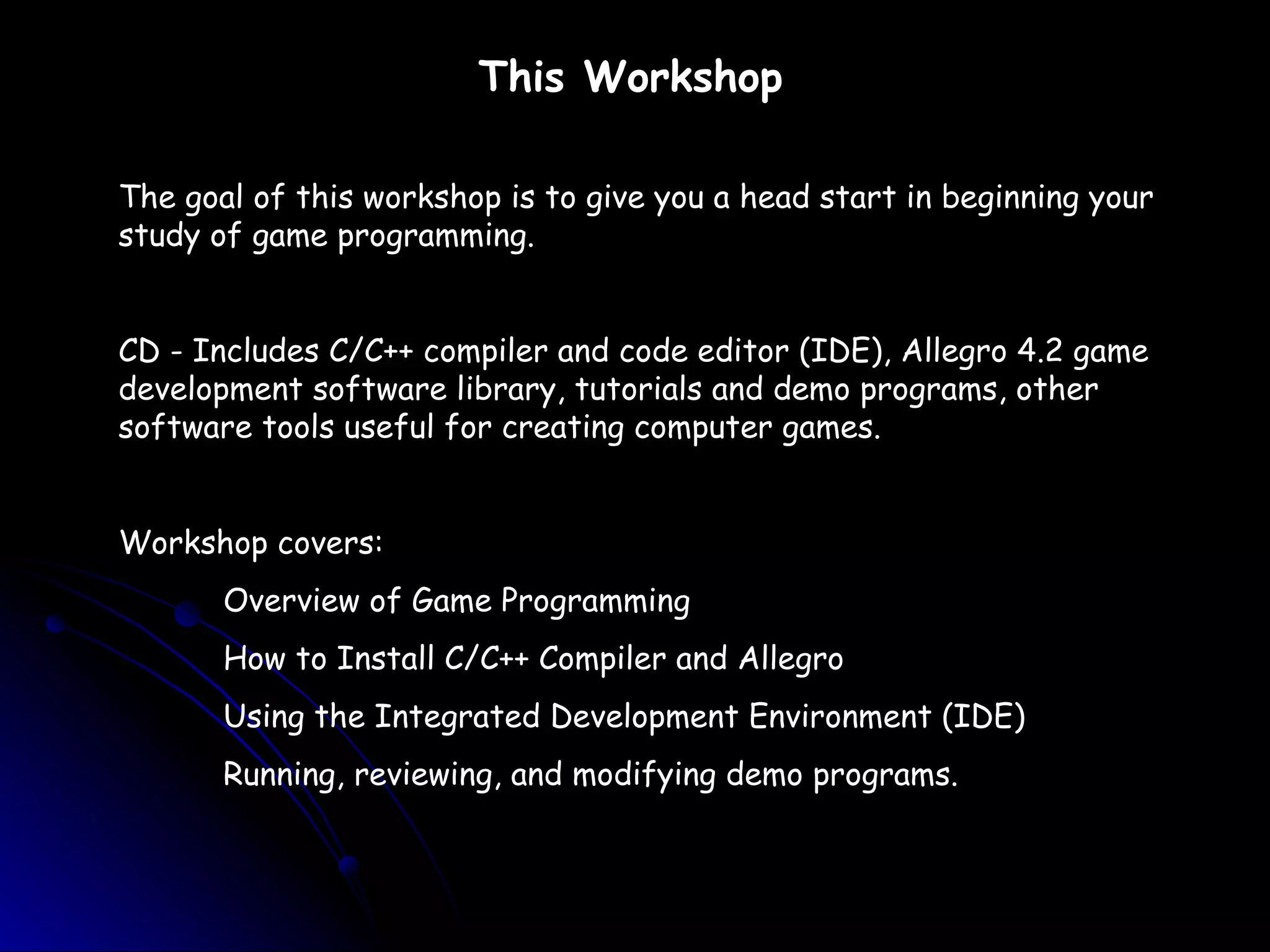 This Workshop

The goal of this workshop is to give you a head start in beginning your study of game programming.

CD - Includes C/C++ compiler and code editor (IDE), Allegro 4.2 game development software library, tutorials and demo programs, other software tools useful for creating computer games.

Workshop covers:

Overview of Game Programming

How to Install C/C++ Compiler and Allegro

Using the Integrated Development Environment (IDE)

Running, reviewing, and modifying demo programs.